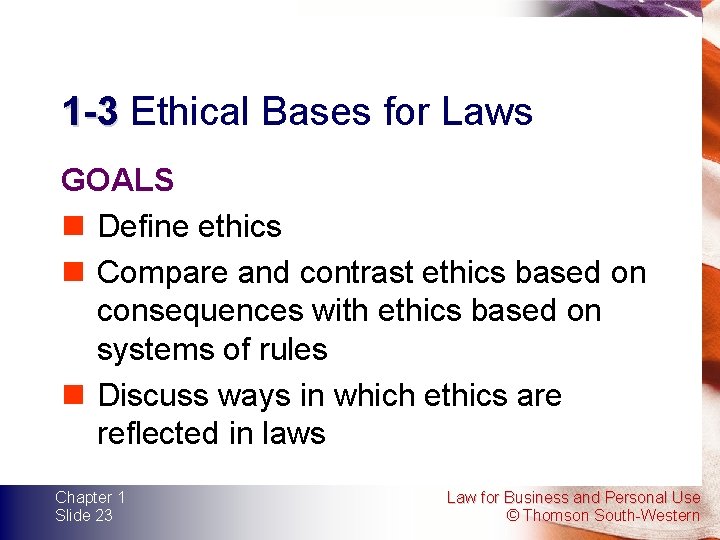 1-3 Ethical Bases for Laws

GOALS

- Define ethics
- Compare and contrast ethics based on consequences with ethics based on systems of rules
- Discuss ways in which ethics are reflected in laws

Chapter 1
Slide 23

Law for Business and Personal Use
© Thomson South-Western